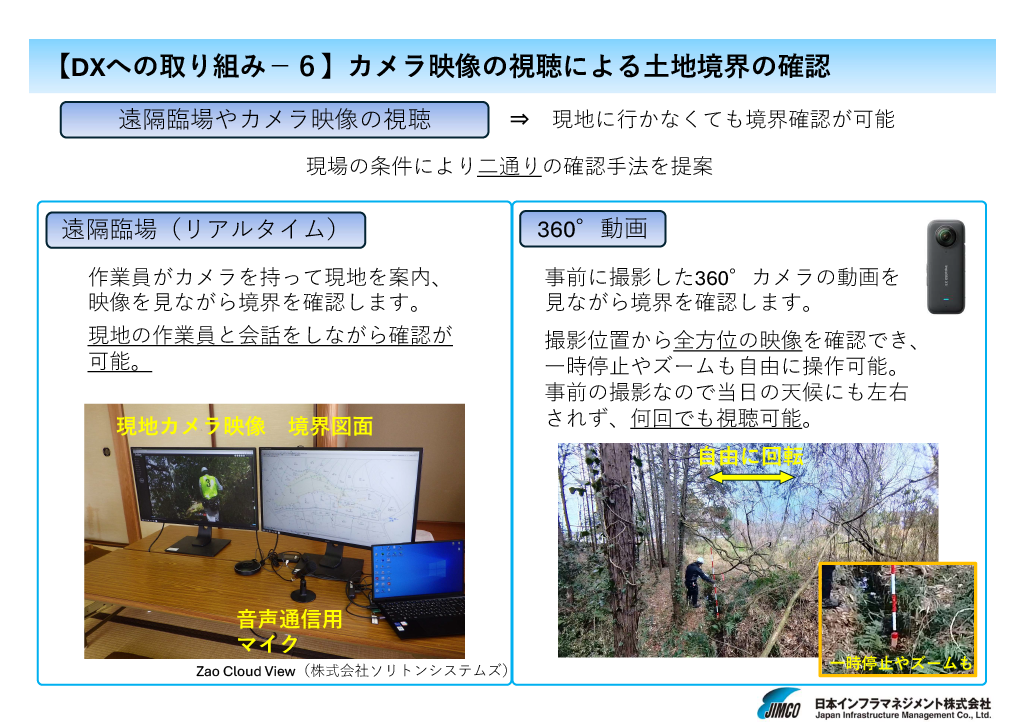 【DXへの取り組み－６】カメラ映像の視聴による土地境界の確認

遠隔臨場やカメラ映像の視聴 ⇒ 現地に行かなくても境界確認が可能

現場の条件により二通りの確認手法を提案

遠隔臨場（リアルタイム）

作業員がカメラを持って現地を案内、映像を見ながら境界を確認します。

現地の作業員と会話をしながら確認が可能。

現地カメラ映像　境界図面

音声通信用マイク

Zao Cloud View（株式会社ソリトンシステムズ）

360°動画

事前に撮影した360°カメラの動画を見ながら境界を確認します。

撮影位置から全方位の映像を確認でき、一時停止やズームも自由に操作可能。事前の撮影なので当日の天候にも左右されず、何回でも視聴可能。

自由に回転

一時停止やズームも

JIMCO 日本インフラマネジメント株式会社 Japan Infrastructure Management Co., Ltd.